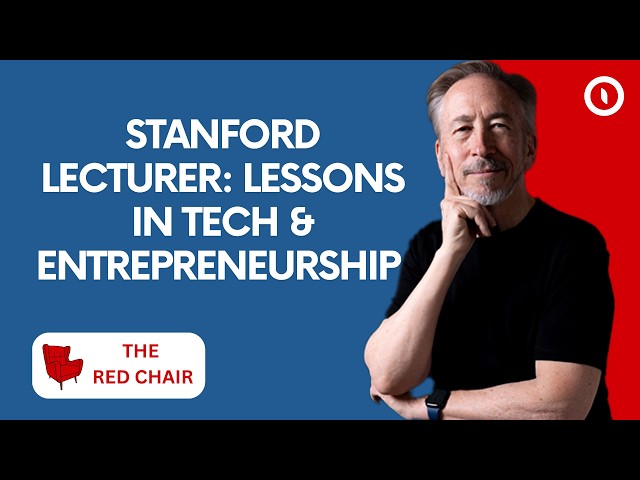 STANFORD LECTURER: LESSONS IN TECH & ENTREPRENEURSHIP

THE
RED CHAIR